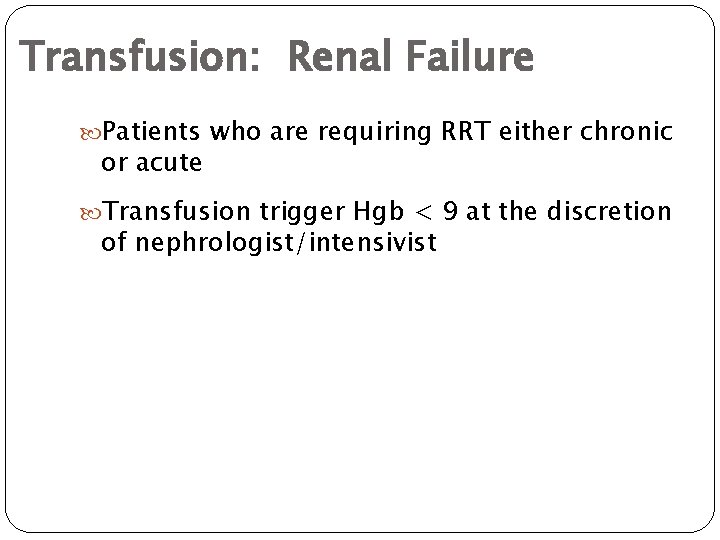 Transfusion: Renal Failure

Patients who are requiring RRT either chronic or acute

Transfusion trigger Hgb < 9 at the discretion of nephrologist/intensivist